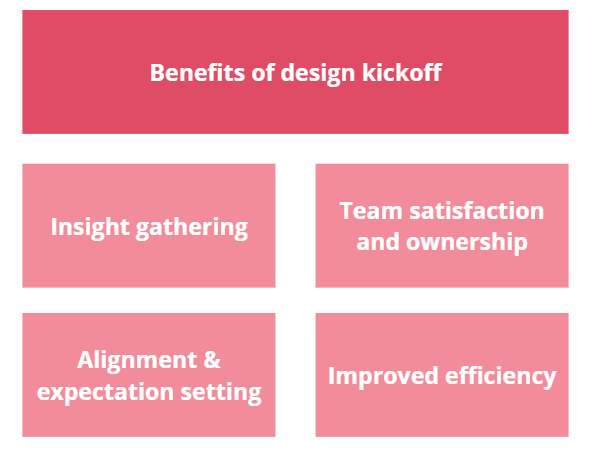 Benefits of design kickoff

Insight gathering

Team satisfaction and ownership

Alignment & expectation setting

Improved efficiency